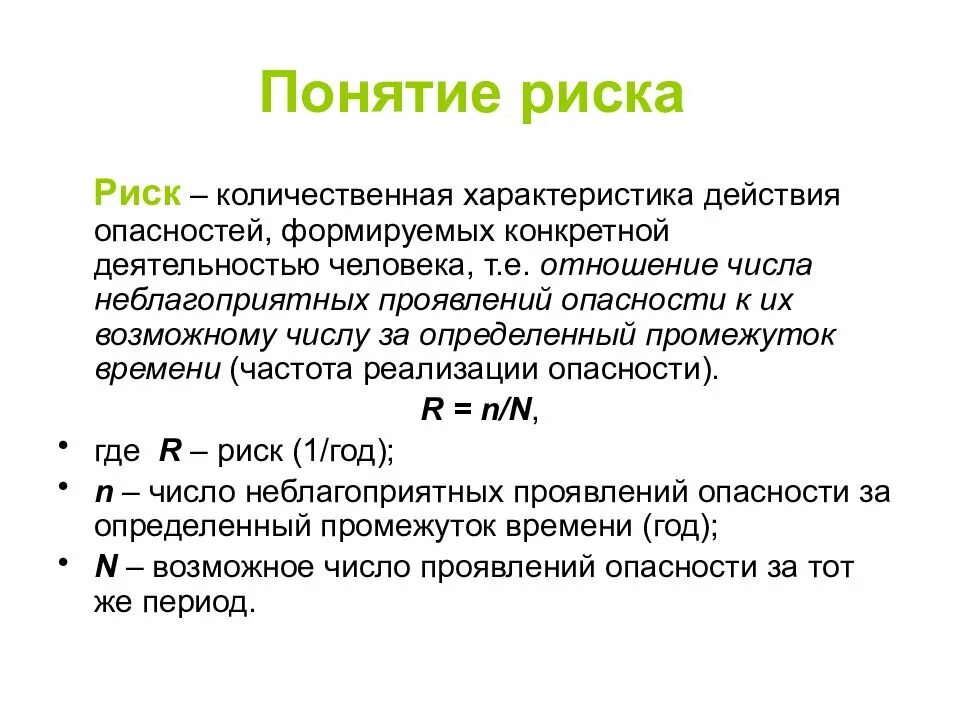 Понятие риска

Риск – количественная характеристика действия опасностей, формируемых конкретной деятельностью человека, т.е. отношение числа неблагоприятных проявлений опасности к их возможному числу за определенный промежуток времени (частота реализации опасности).

$R = n/N$,

• где $R$ – риск (1/год);
• $n$ – число неблагоприятных проявлений опасности за определенный промежуток времени (год);
• $N$ – возможное число проявлений опасности за тот же период.